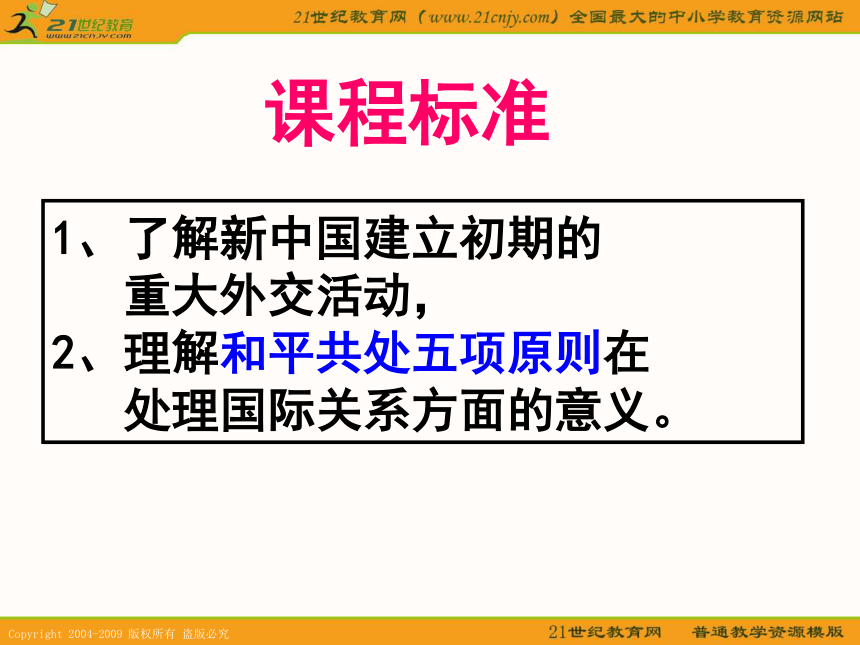 21世纪教育
www.21cnjy.com

21世纪教育网（www.21cnjy.com）全国最大的中小学教育资源网站

课程标准

1、了解新中国建立初期的重大外交活动，
2、理解和平共处五项原则在处理国际关系方面的意义。

Copyright 2004-2009 版权所有 盗版必究

21世纪教育网 普通教学资源模版